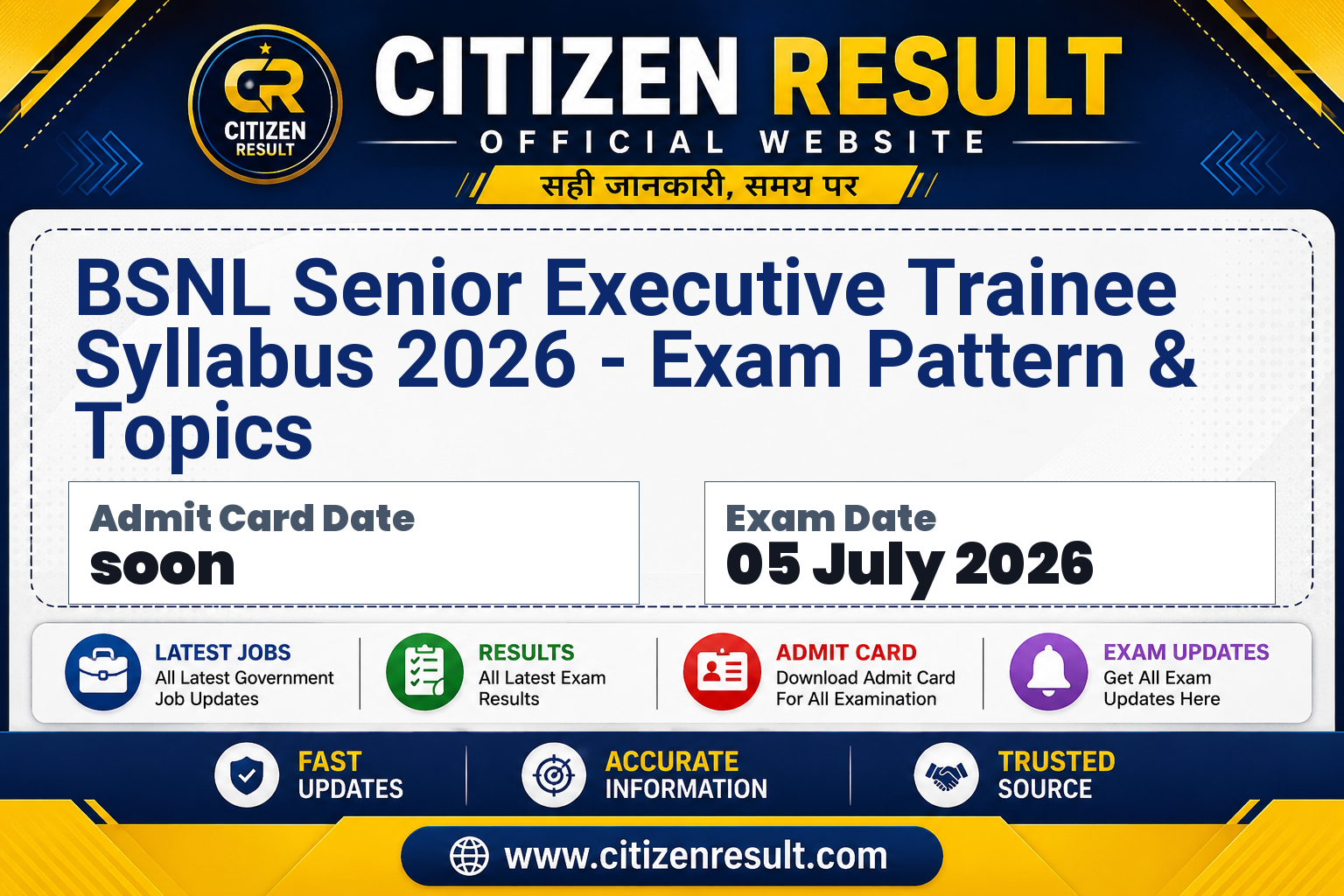 CR
CITIZEN RESULT

CITIZEN RESULT
OFFICIAL WEBSITE
सही जानकारी, समय पर

BSNL Senior Executive Trainee Syllabus 2026 - Exam Pattern & Topics

Admit Card Date
soon

Exam Date
05 July 2026

LATEST JOBS
All Latest Government Job Updates

RESULTS
All Latest Exam Results

ADMIT CARD
Download Admit Card For All Examination

EXAM UPDATES
Get All Exam Updates Here

FAST UPDATES

ACCURATE INFORMATION

TRUSTED SOURCE

www.citizenresult.com